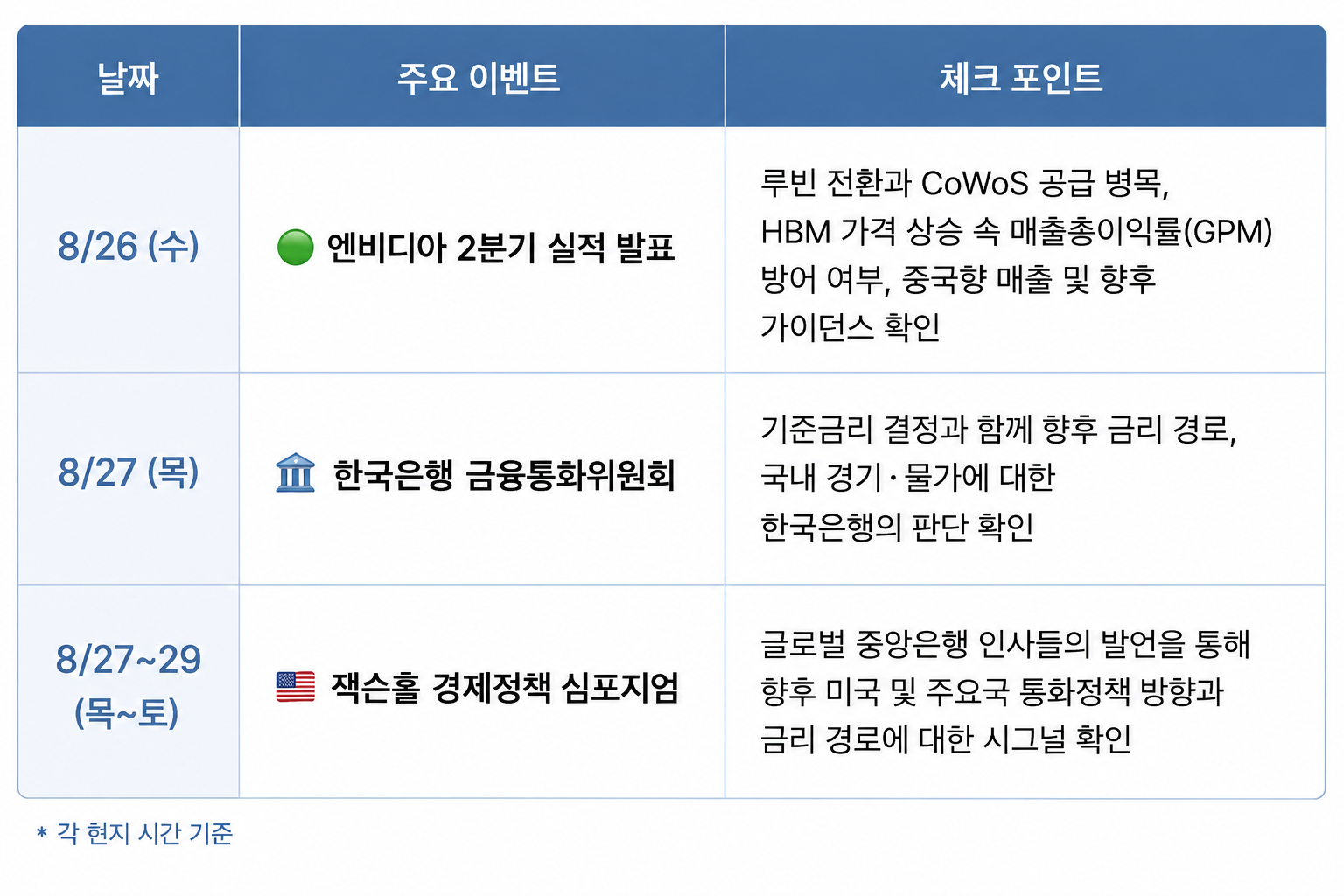 | 날짜 | 주요 이벤트 | 체크 포인트 |
|---|---|---|
| 8/26 (수) | 엔비디아 2분기 실적 발표 | 루빈 전환과 CoWoS 공급 병목, HBM 가격 상승 속 매출총이익률(GPM) 방어 여부, 중국향 매출 및 향후 가이던스 확인 |
| 8/27 (목) | 한국은행 금융통화위원회 | 기준금리 결정과 함께 향후 금리 경로, 국내 경기·물가에 대한 한국은행의 판단 확인 |
| 8/27~29 (목~토) | 잭슨홀 경제정책 심포지엄 | 글로벌 중앙은행 인사들의 발언을 통해 향후 미국 및 주요국 통화정책 방향과 금리 경로에 대한 시그널 확인 |

* 각 현지 시간 기준